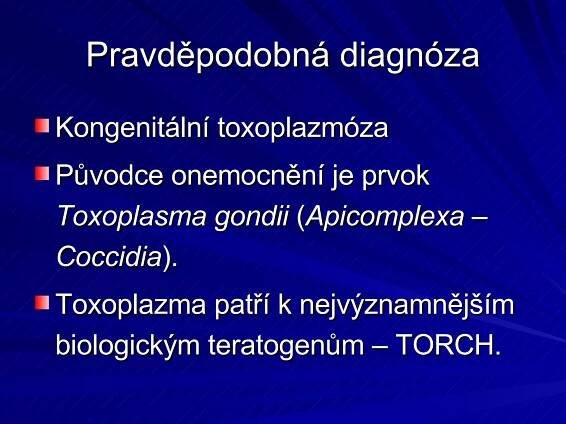 Pravděpodobná diagnóza

Kongenitální toxoplazmóza

Původce onemocnění je prvok Toxoplasma gondii (Apicomplexa – Coccidia).

Toxoplazma patří k nejvýznamnějším biologickým teratogenům – TORCH.